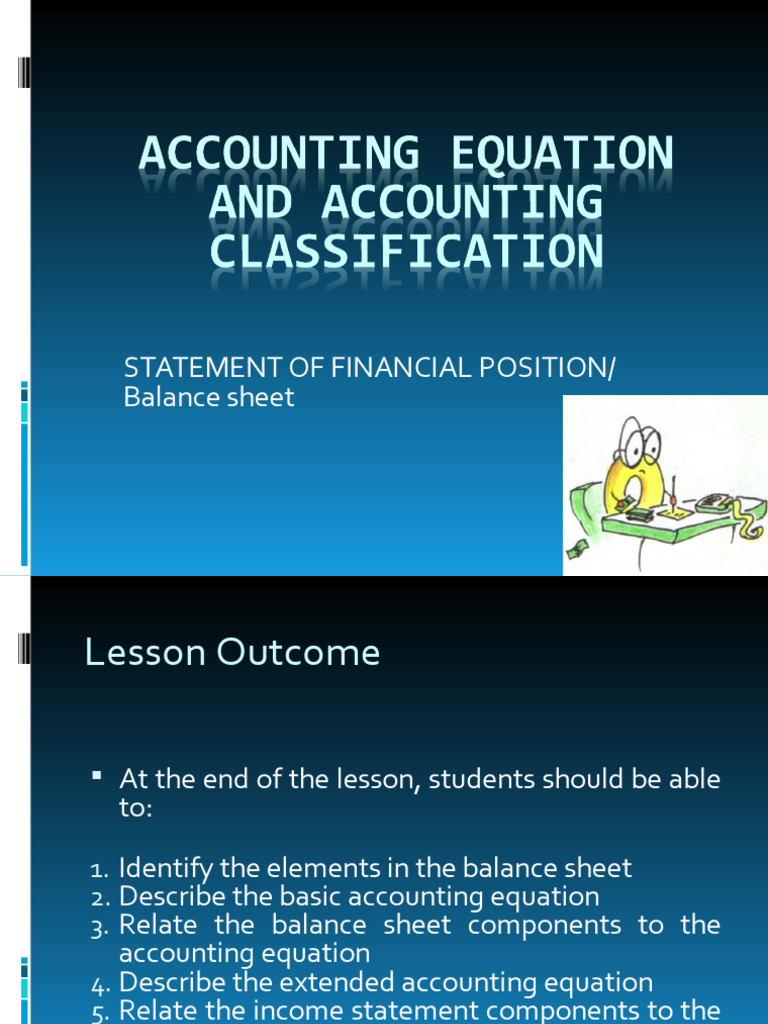 ACCOUNTING EQUATION AND ACCOUNTING CLASSIFICATION

STATEMENT OF FINANCIAL POSITION/
Balance sheet

Lesson Outcome

▪ At the end of the lesson, students should be able to:

1. Identify the elements in the balance sheet
2. Describe the basic accounting equation
3. Relate the balance sheet components to the accounting equation
4. Describe the extended accounting equation
5. Relate the income statement components to the